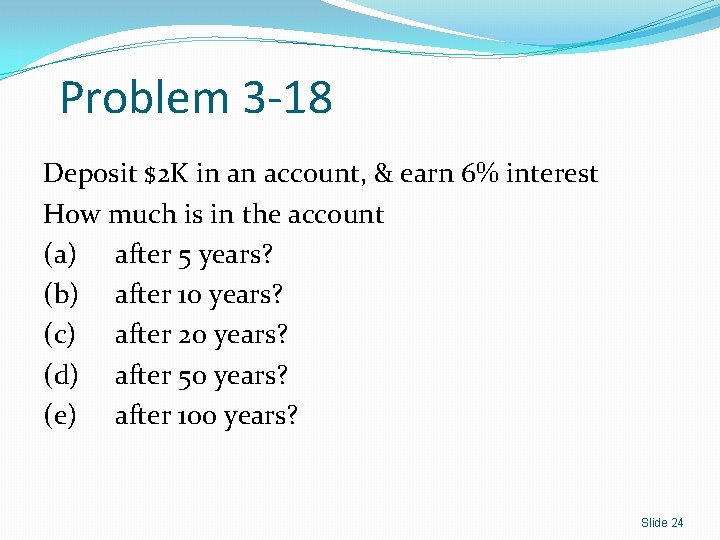 Problem 3-18

Deposit \$2K in an account, & earn 6% interest

How much is in the account

(a) after 5 years?

(b) after 10 years?

(c) after 20 years?

(d) after 50 years?

(e) after 100 years?

Slide 24